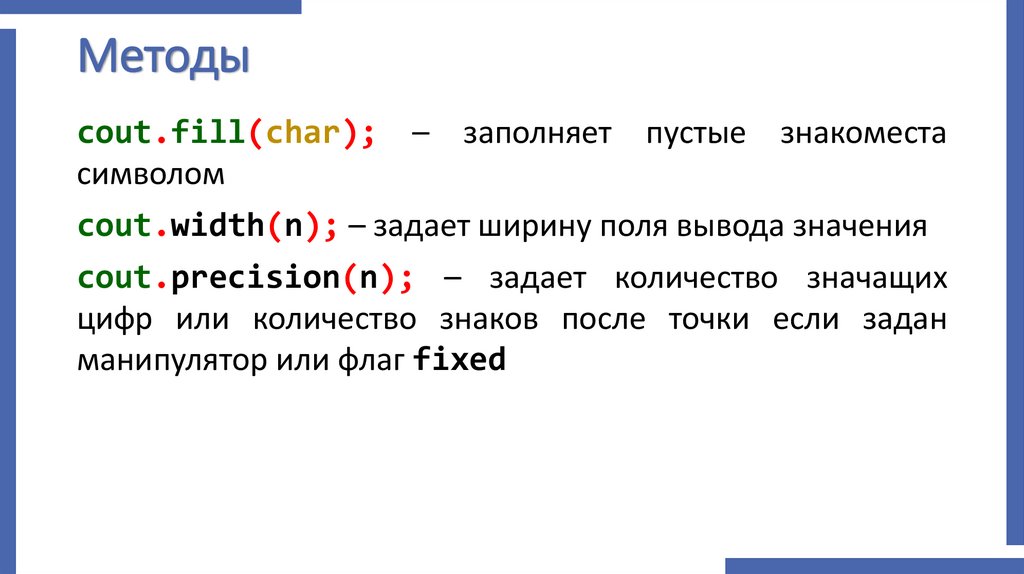 Методы

cout.fill(char); – заполняет пустые знакоместа символом

cout.width(n); – задает ширину поля вывода значения

cout.precision(n); – задает количество значащих цифр или количество знаков после точки если задан манипулятор или флаг fixed